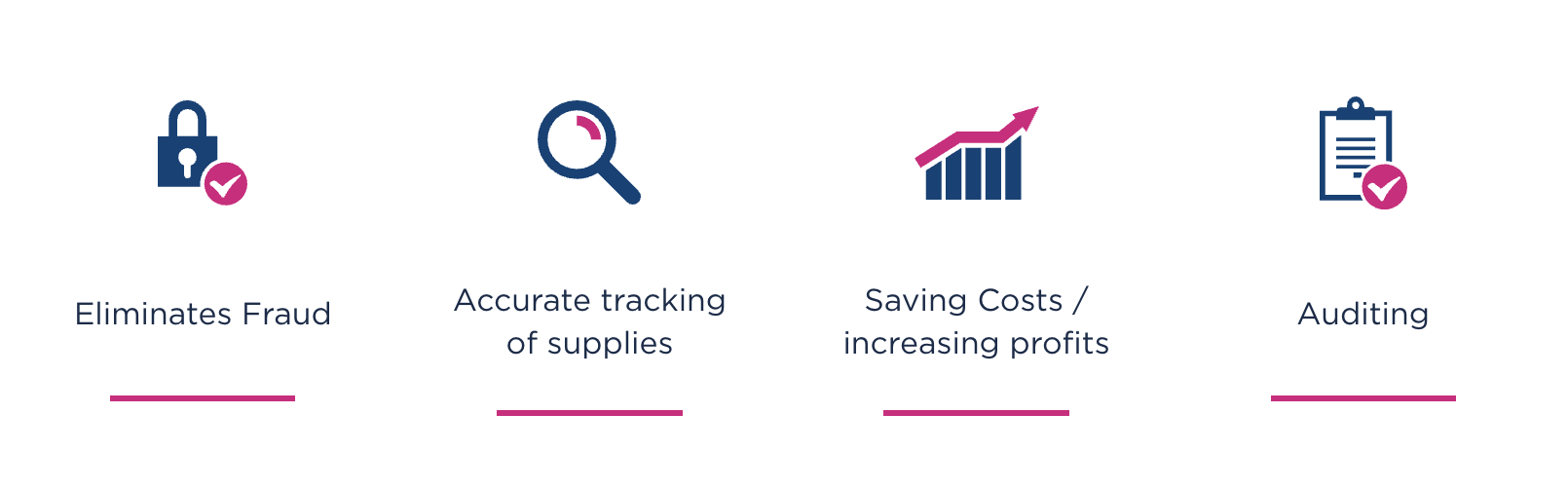 Eliminates Fraud

Accurate tracking of supplies

Saving Costs / increasing profits

Auditing